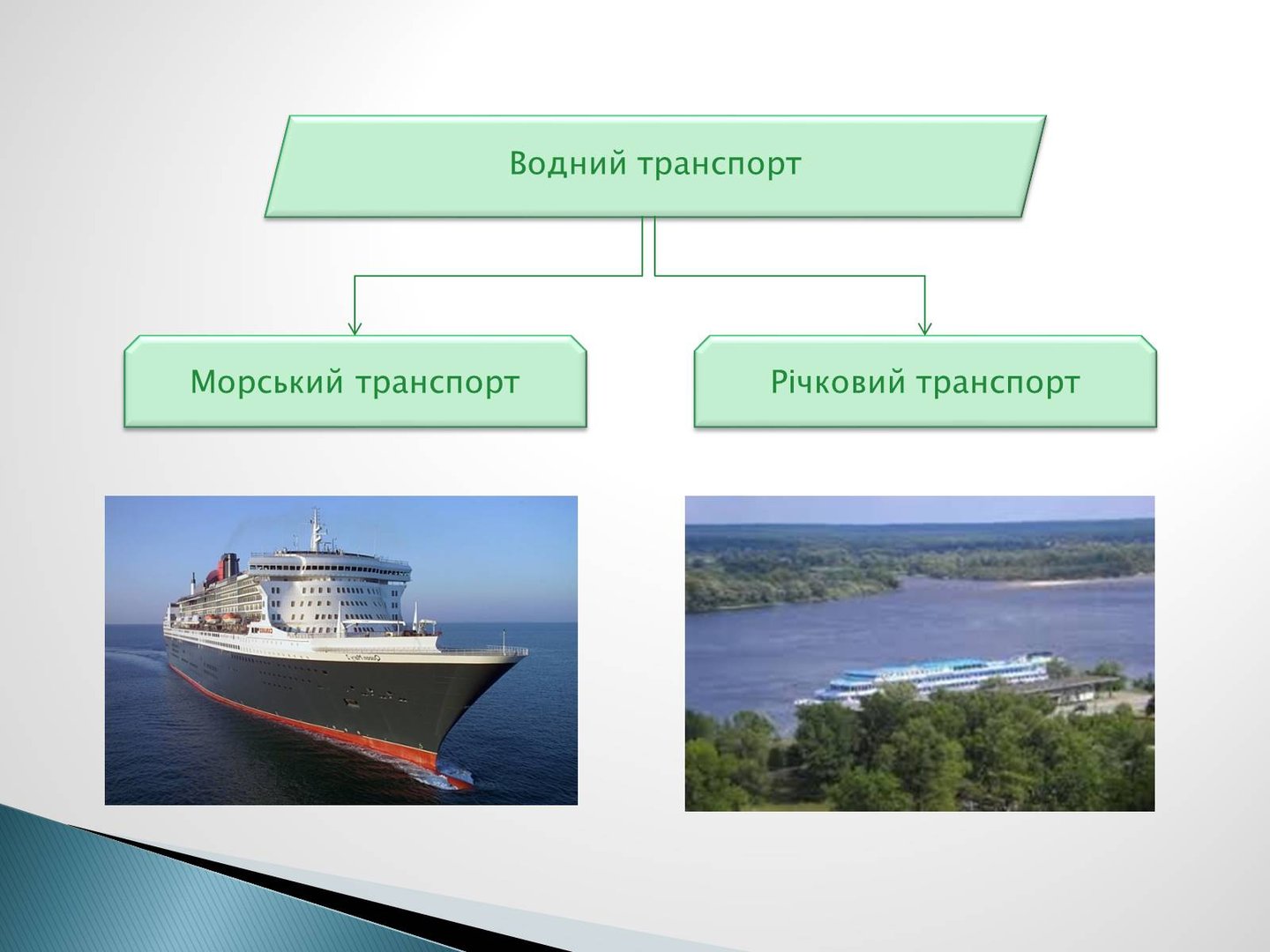 Водний транспорт

Морський транспорт

Річковий транспорт